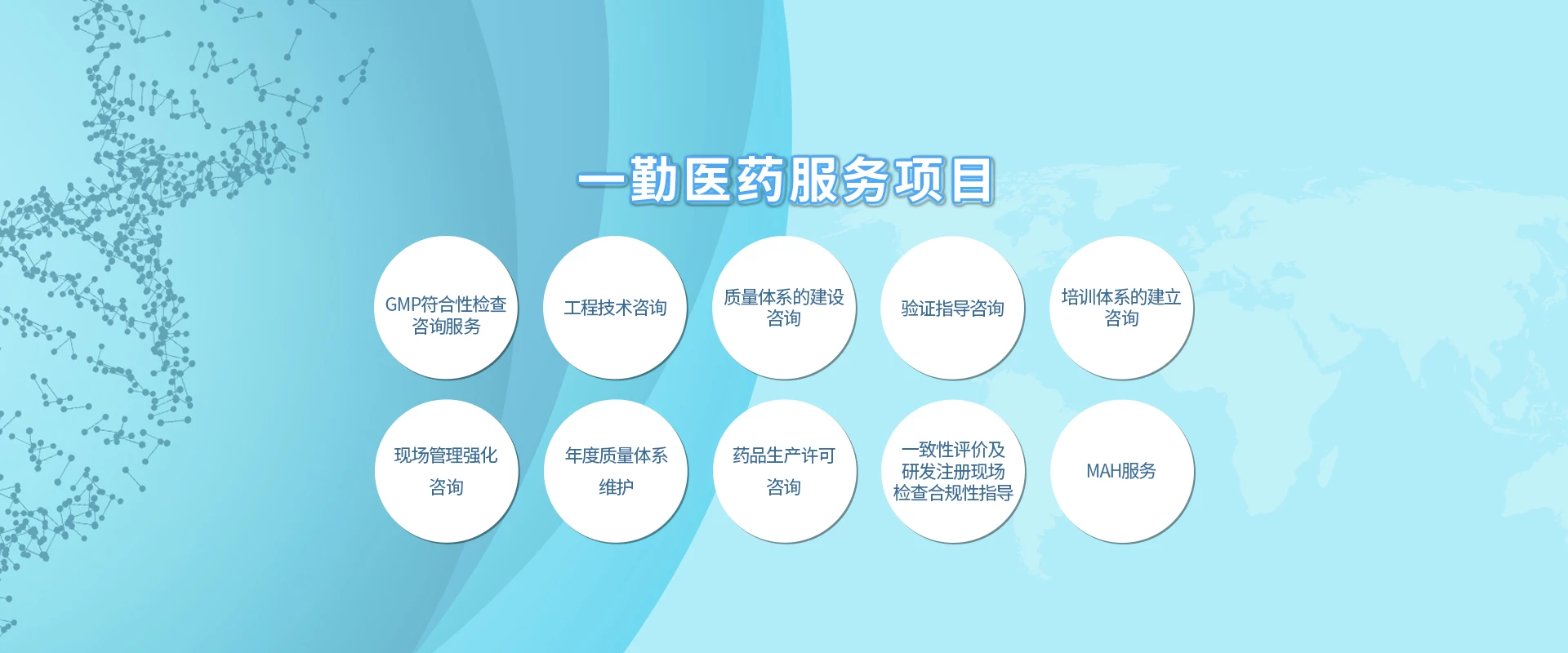 一勤医药服务项目

GMP符合性检查咨询服务

工程技术咨询

质量体系的建设咨询

验证指导咨询

培训体系的建立咨询

现场管理强化咨询

年度质量体系维护

药品生产许可咨询

一致性评价及研发注册现场检查合规性指导

MAH服务